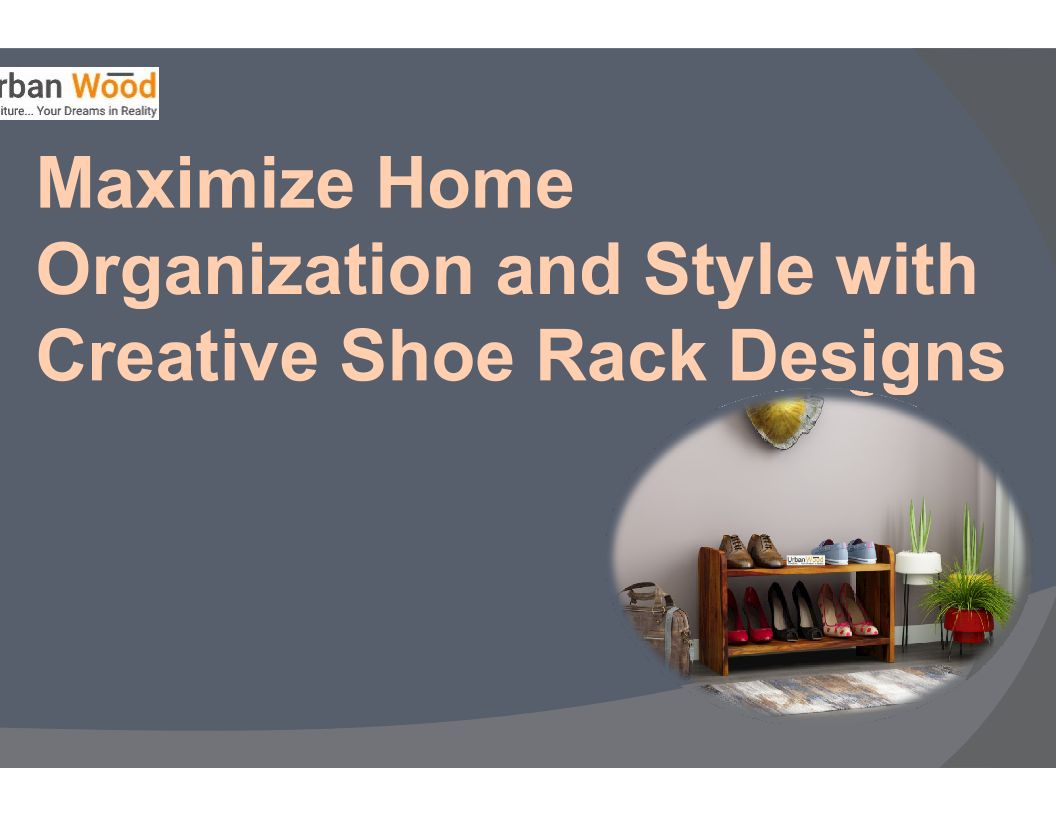 rban Wood
iture... Your Dreams in Reality

Maximize Home Organization and Style with Creative Shoe Rack Designs

Urban Wood